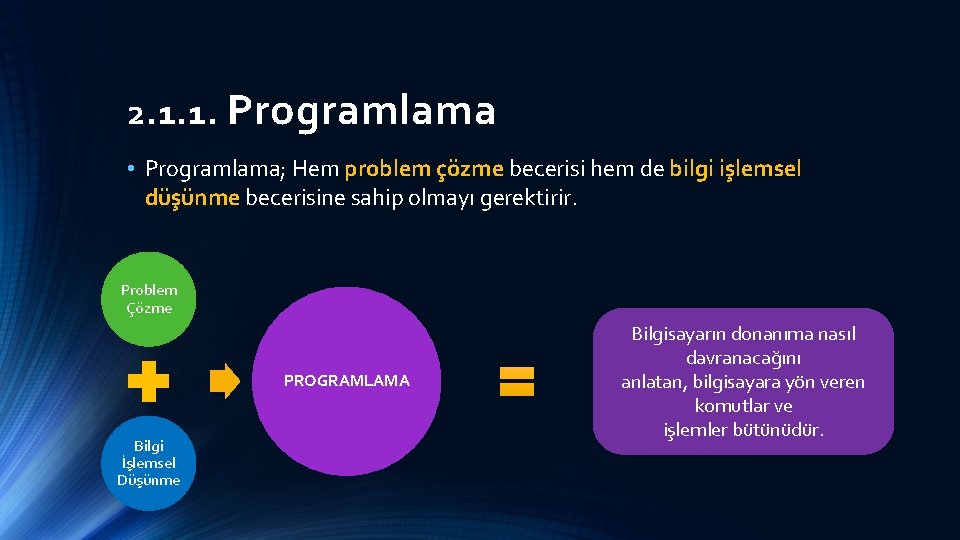 2.1.1. Programlama

• Programlama; Hem problem çözme becerisi hem de bilgi işlemsel düşünme becerisine sahip olmayı gerektirir.

Problem Çözme

Bilgi İşlemsel Düşünme

PROGRAMLAMA

Bilgisayarın donanıma nasıl davranacağını anlatan, bilgisayara yön veren komutlar ve işlemler bütünüdür.